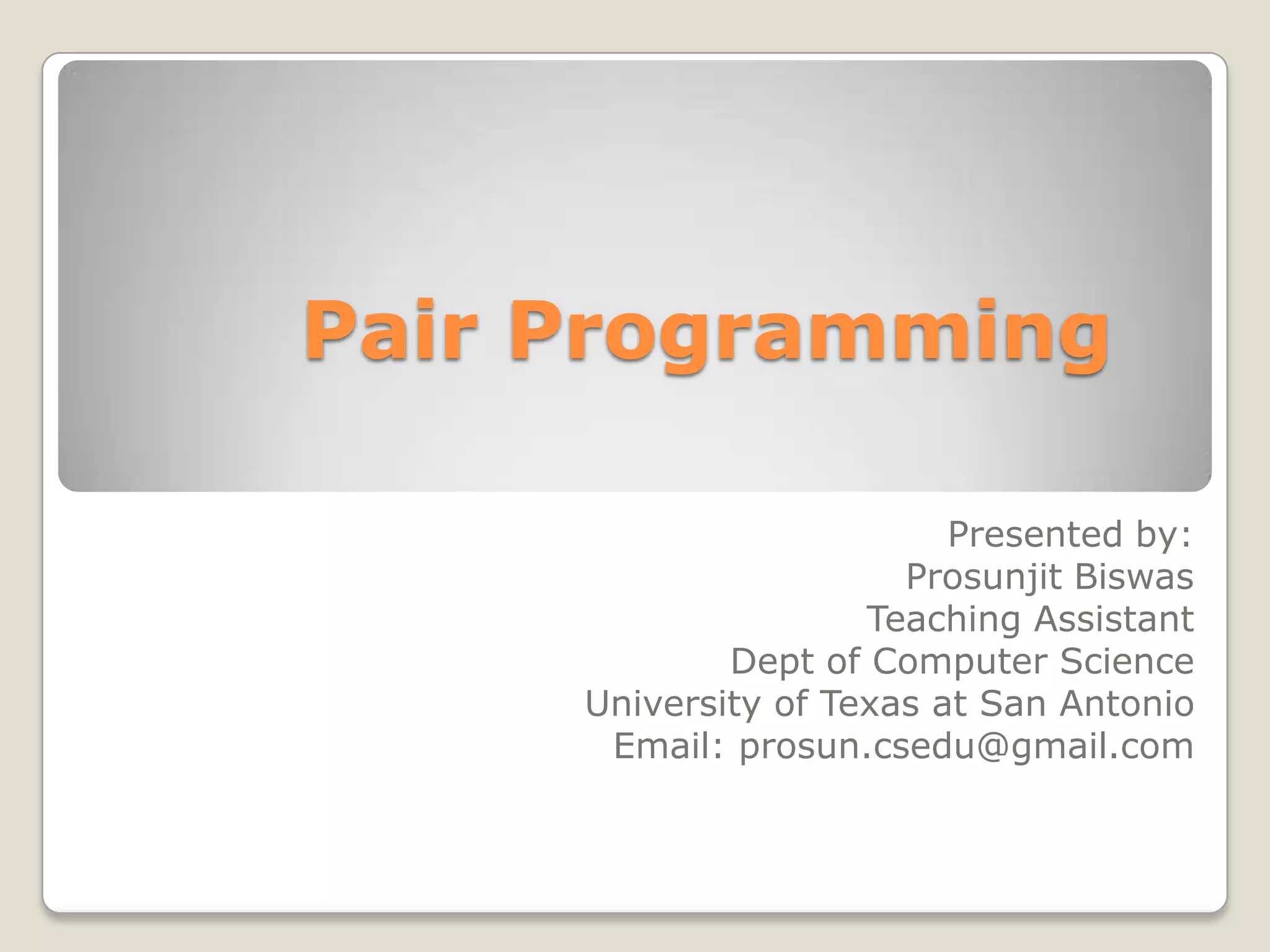 Pair Programming

Presented by:
Prosunjit Biswas
Teaching Assistant
Dept of Computer Science
University of Texas at San Antonio
Email: prosun.csedu@gmail.com